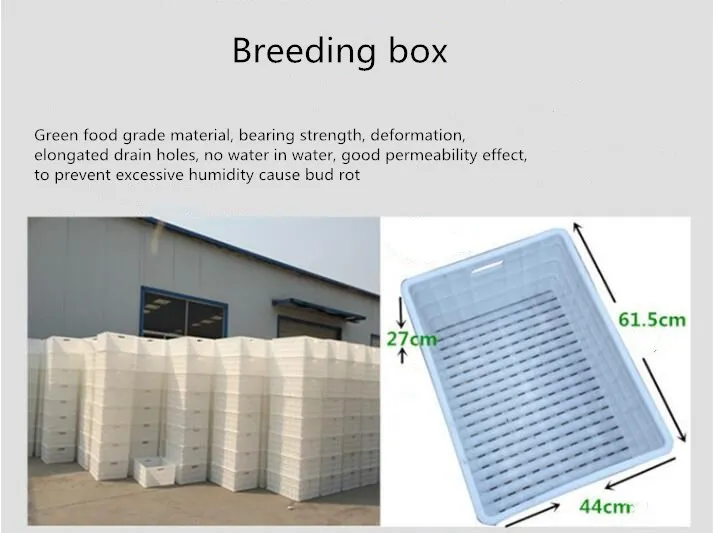 Breeding box

Green food grade material, bearing strength, deformation, elongated drain holes, no water in water, good permeability effect, to prevent excessive humidity cause bud rot

27cm

61.5cm

44cm